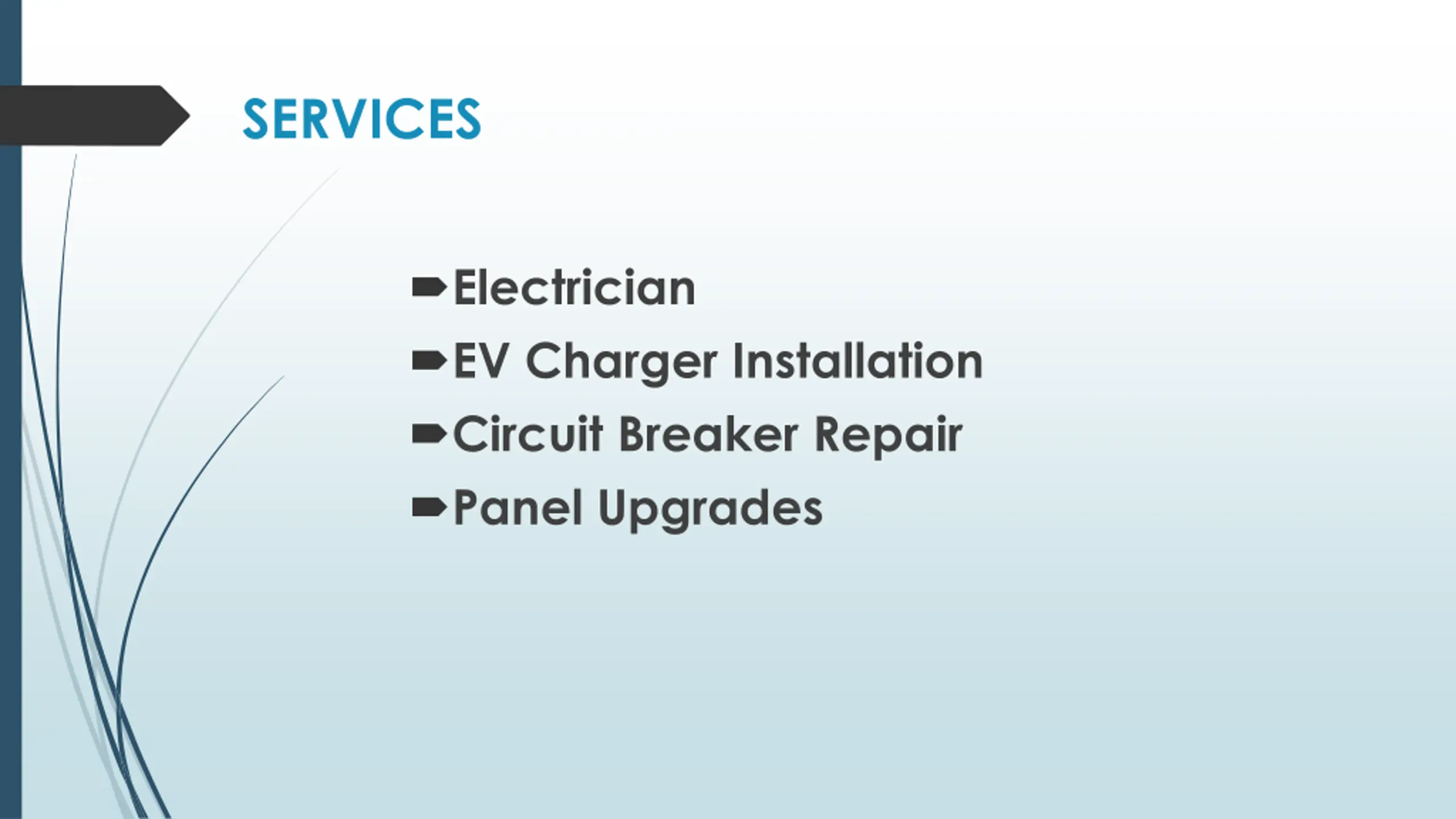 SERVICES

Electrician
EV Charger Installation
Circuit Breaker Repair
Panel Upgrades